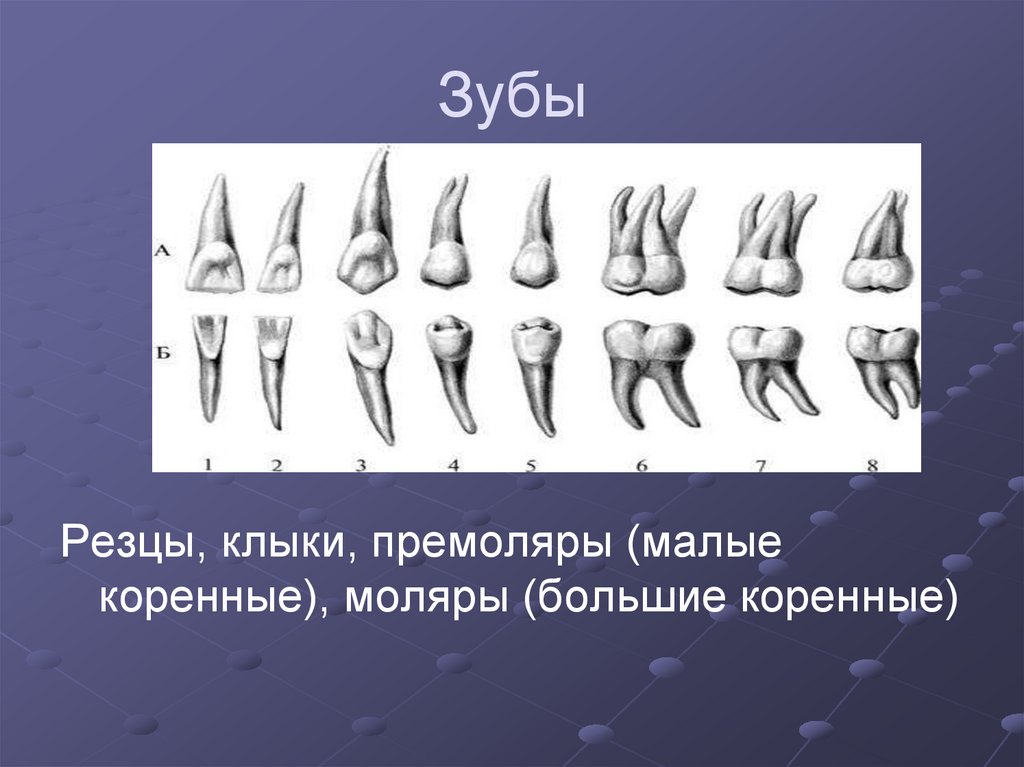 Зубы

А

Б

1 2 3 4 5 6 7 8

Резцы, клыки, премоляры (малые коренные), моляры (большие коренные)